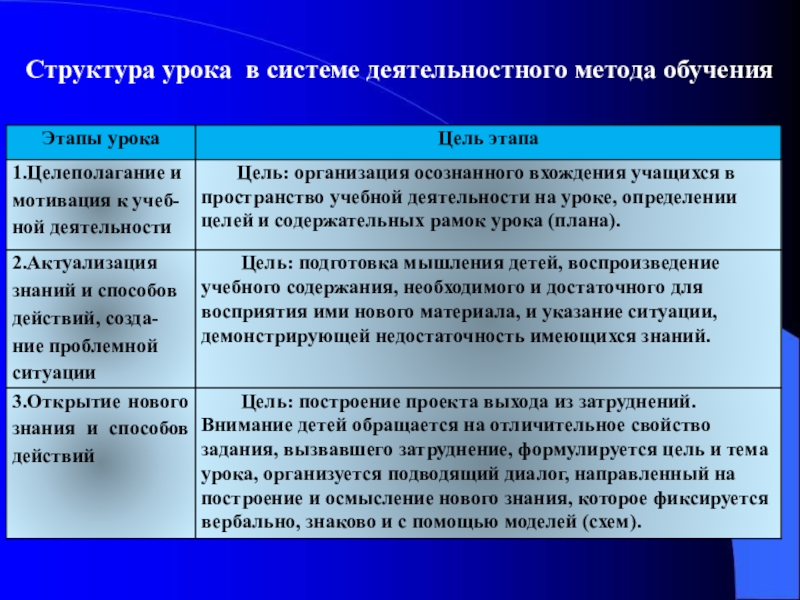 Структура урока в системе деятельностного метода обучения

| Этапы урока | Цель этапа |
|---|---|
| 1.Целеполагание и мотивация к учебной деятельности | Цель: организация осознанного вхождения учащихся в пространство учебной деятельности на уроке, определении целей и содержательных рамок урока (плана). |
| 2.Актуализация знаний и способов действий, создание проблемной ситуации | Цель: подготовка мышления детей, воспроизведение учебного содержания, необходимого и достаточного для восприятия ими нового материала, и указание ситуации, демонстрирующей недостаточность имеющихся знаний. |
| 3.Открытие нового знания и способов действий | Цель: построение проекта выхода из затруднений. Внимание детей обращается на отличительное свойство задания, вызвавшего затруднение, формулируется цель и тема урока, организуется подводящий диалог, направленный на построение и осмысление нового знания, которое фиксируется вербально, знаково и с помощью моделей (схем). |